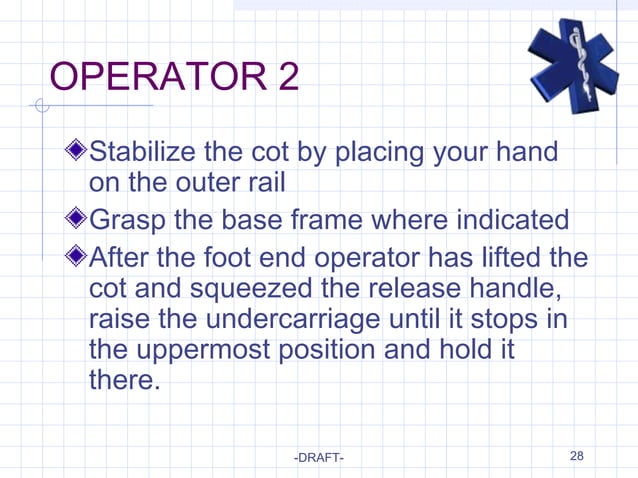 OPERATOR 2

Stabilize the cot by placing your hand on the outer rail

Grasp the base frame where indicated

After the foot end operator has lifted the cot and squeezed the release handle, raise the undercarriage until it stops in the uppermost position and hold it there.

-DRAFT-

28